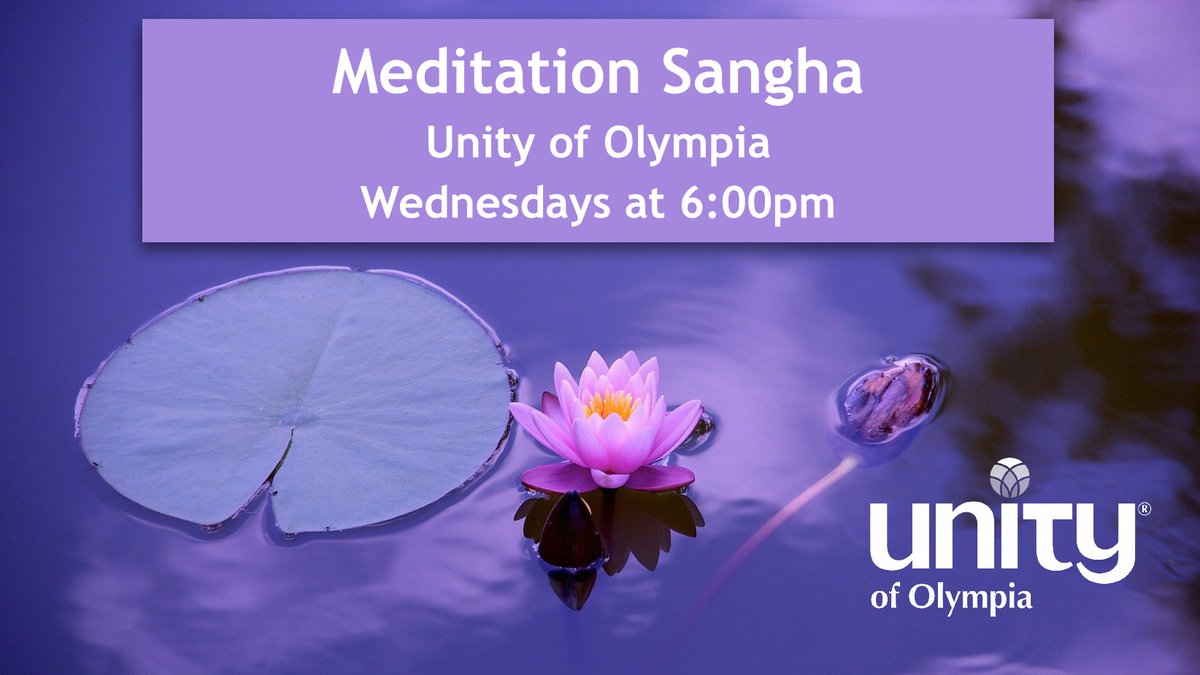 Meditation Sangha
Unity of Olympia
Wednesdays at 6:00pm

unity®
of Olympia